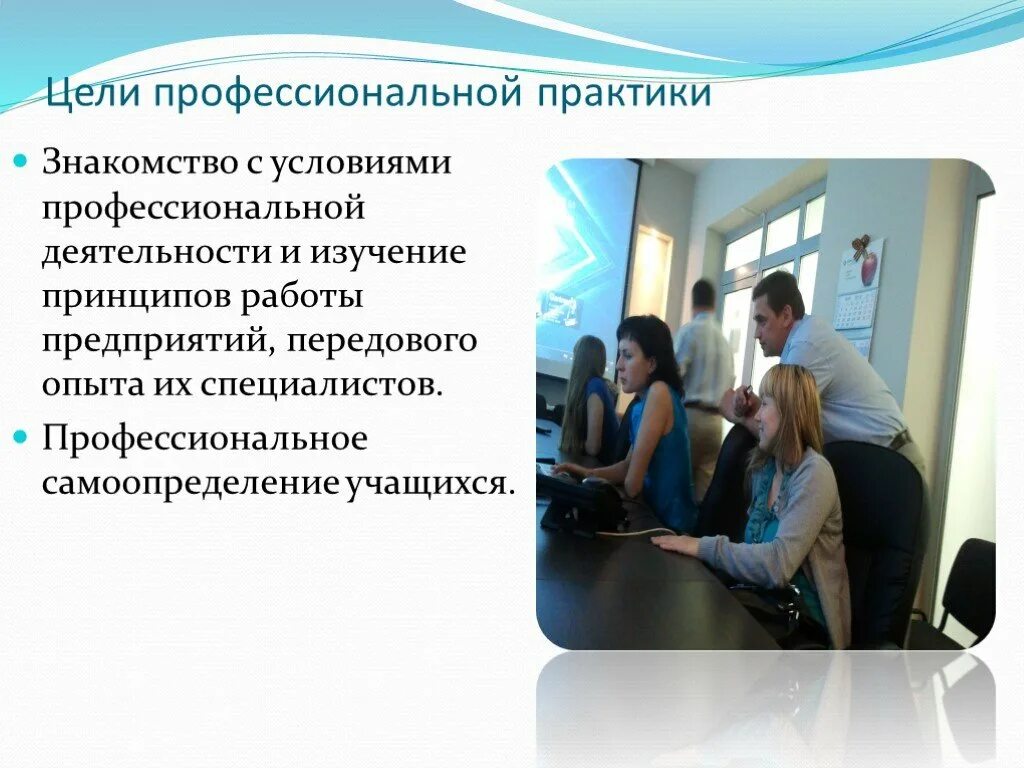 Цели профессиональной практики

Знакомство с условиями профессиональной деятельности и изучение принципов работы предприятий, передового опыта их специалистов.

Профессиональное самоопределение учащихся.